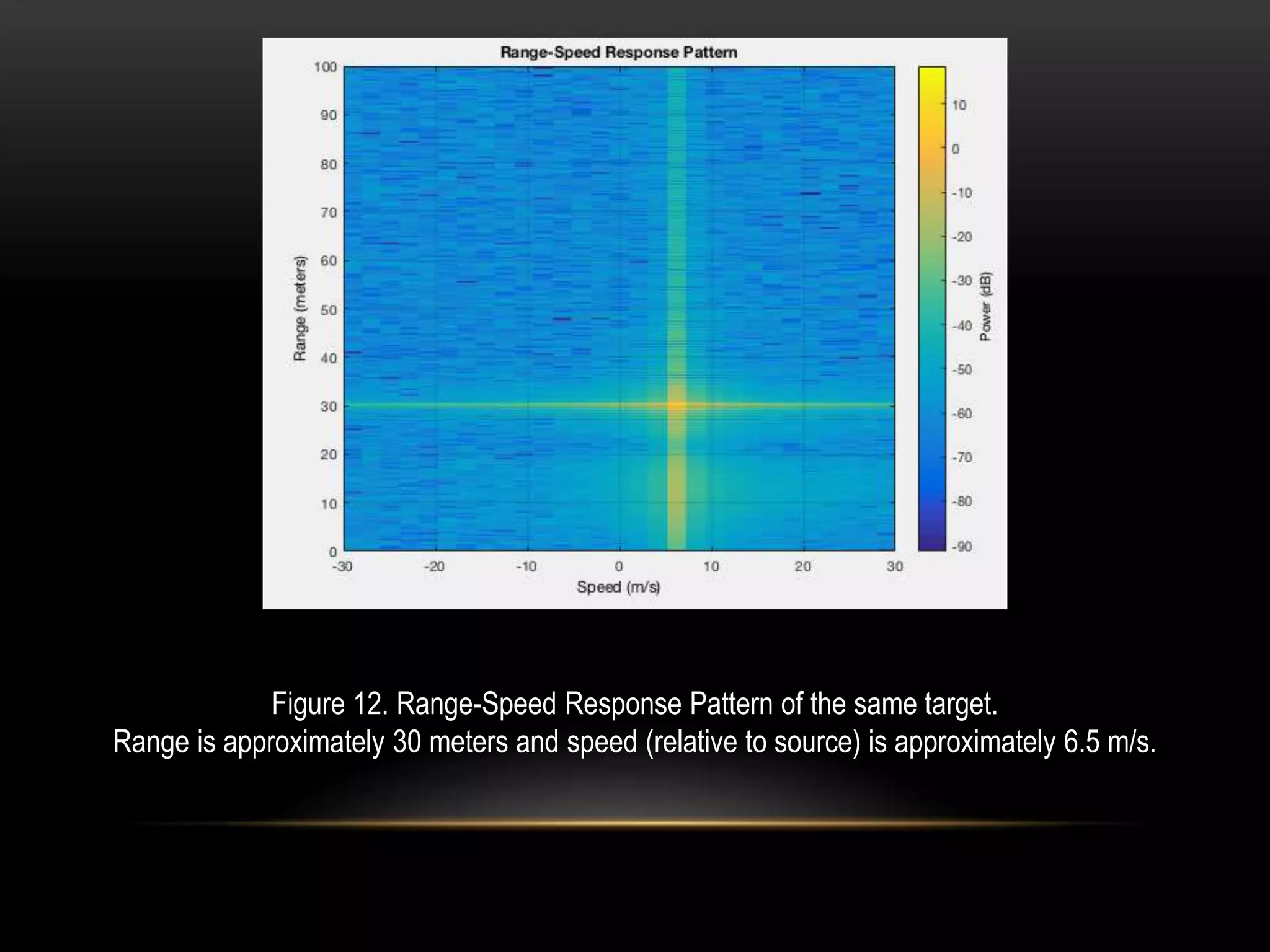 Range-Speed Response Pattern

100
90
80
70
60
50
40
30
20
10
0

Range (meters)

-30 -20 -10 0 10 20 30

Speed (m/s)

10
0
-10
-20
-30
-40
-50
-60
-70
-80
-90

Power (dB)

Figure 12. Range-Speed Response Pattern of the same target.
Range is approximately 30 meters and speed (relative to source) is approximately 6.5 m/s.